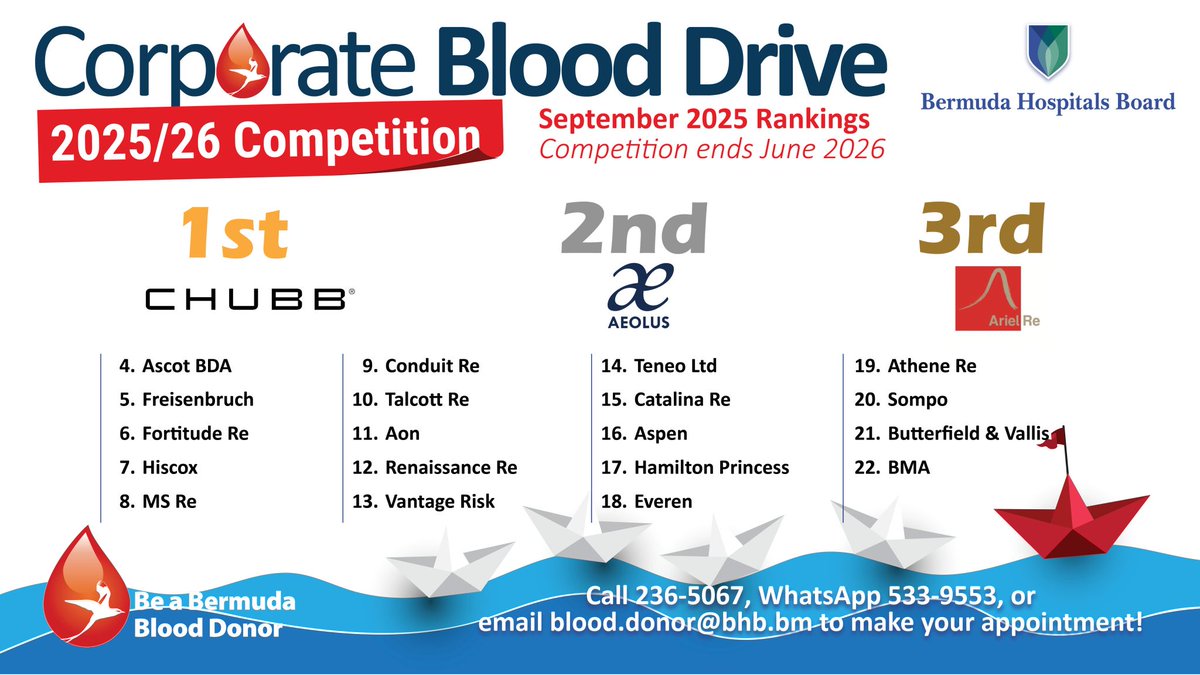 Corporate Blood Drive
2025/26 Competition
September 2025 Rankings
Competition ends June 2026
Bermuda Hospitals Board

1st
CHUBB

2nd
AEOLUS

3rd
Ariel Re

4. Ascot BDA
5. Freisenbruch
6. Fortitude Re
7. Hiscox
8. MS Re

9. Conduit Re
10. Talcott Re
11. Aon
12. Renaissance Re
13. Vantage Risk

14. Teneo Ltd
15. Catalina Re
16. Aspen
17. Hamilton Princess
18. Everen

19. Athene Re
20. Sompo
21. Butterfield & Vallis
22. BMA

Be a Bermuda Blood Donor

Call 236-5067, WhatsApp 533-9553, or email blood.donor@bhb.bm to make your appointment!